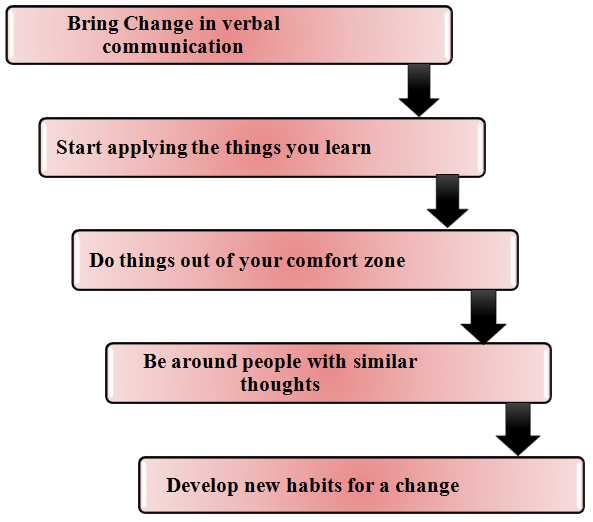 Bring Change in verbal communication

Start applying the things you learn

Do things out of your comfort zone

Be around people with similar thoughts

Develop new habits for a change